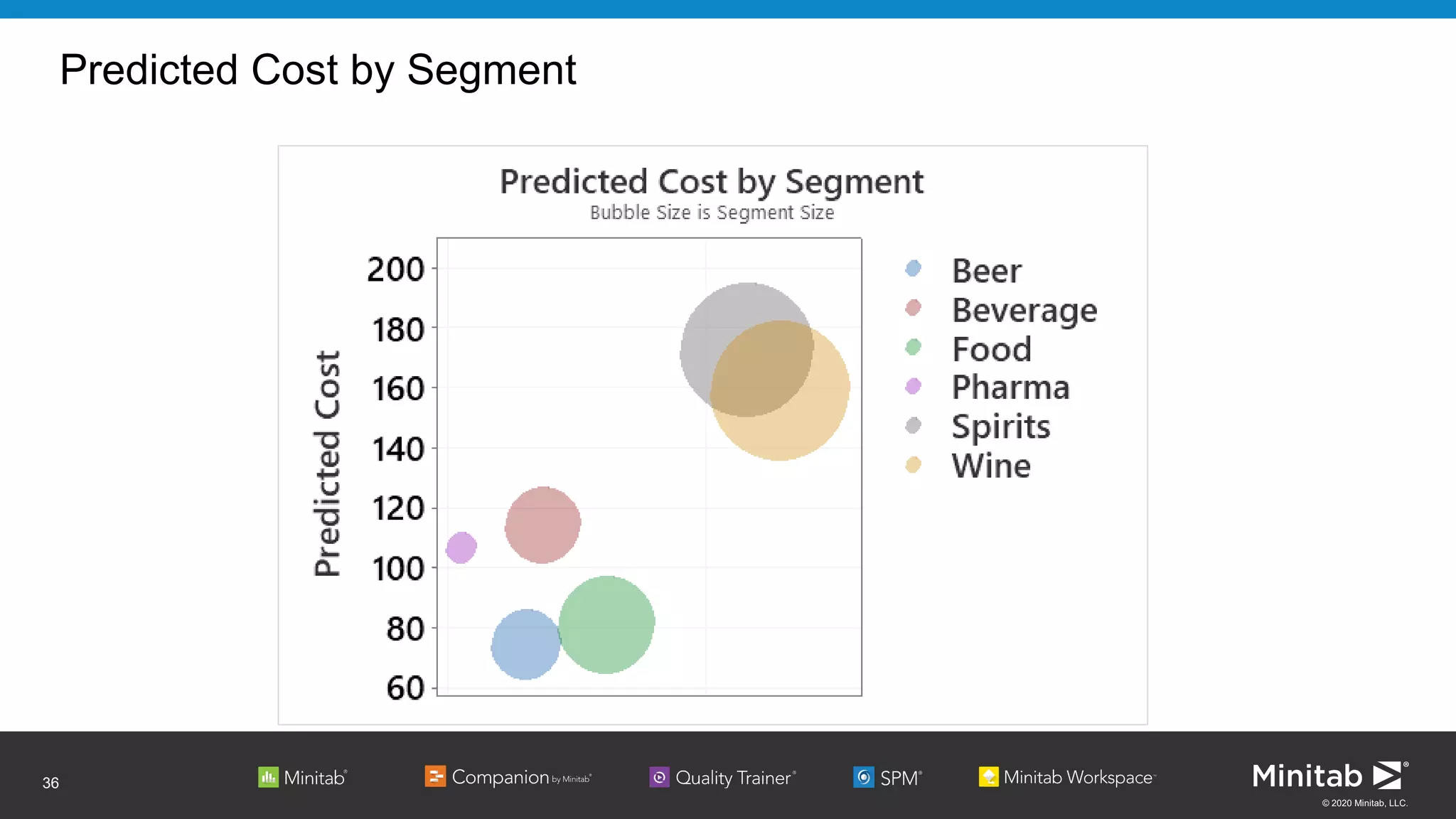 Predicted Cost by Segment

Predicted Cost by Segment
Bubble Size is Segment Size

Predicted Cost

200
180
160
140
120
100
80
60

Beer
Beverage
Food
Pharma
Spirits
Wine

36

Minitab®
Companion by Minitab®
Quality Trainer®
SPM®
Minitab Workspace™
Minitab®
© 2020 Minitab, LLC.